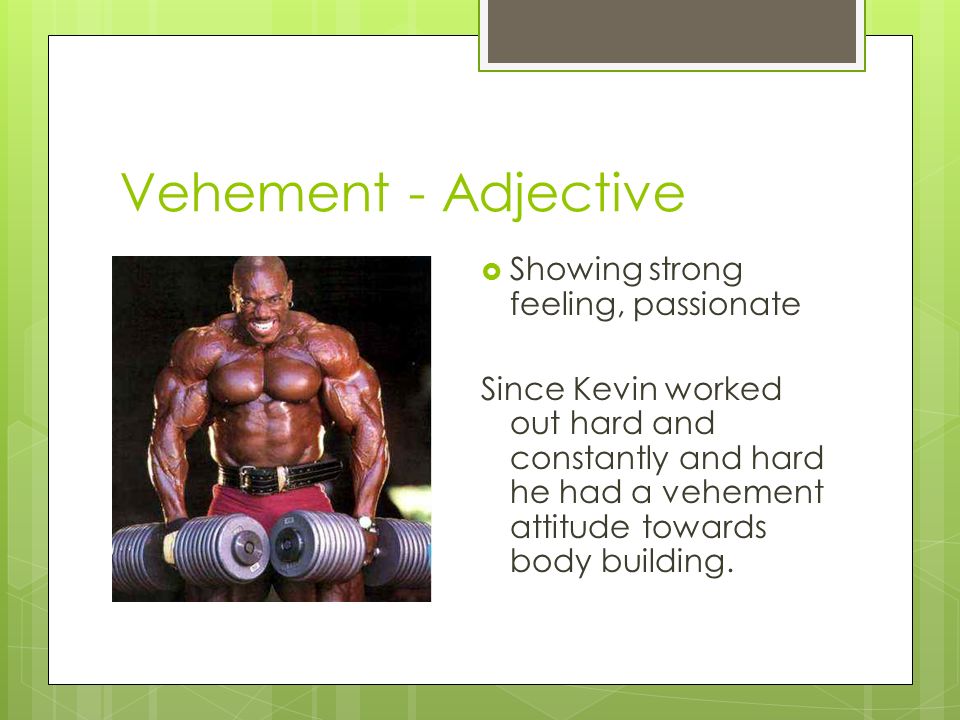 Vehement - Adjective

Showing strong feeling, passionate

Since Kevin worked out hard and constantly and hard he had a vehement attitude towards body building.